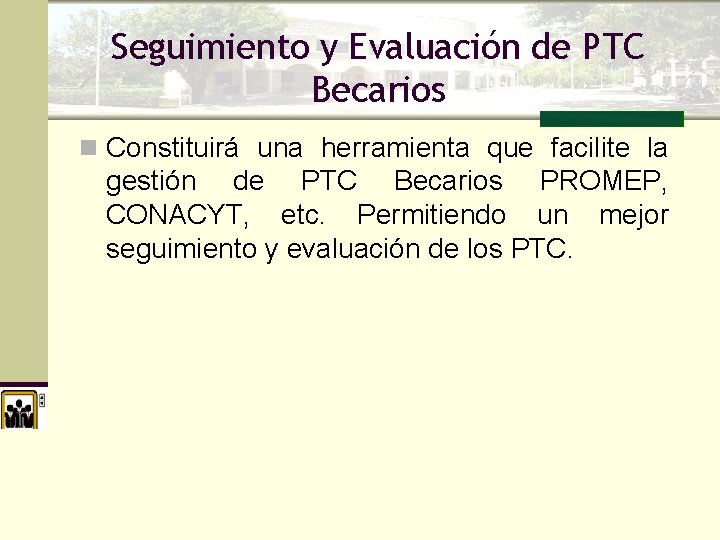 Seguimiento y Evaluación de PTC Becarios

Constituirá una herramienta que facilite la gestión de PTC Becarios PROMEP, CONACYT, etc. Permitiendo un mejor seguimiento y evaluación de los PTC.